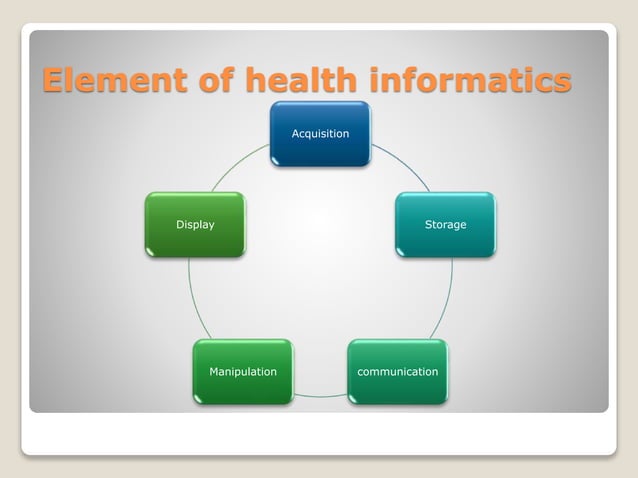 Element of health informatics

Acquisition

Storage

communication

Manipulation

Display